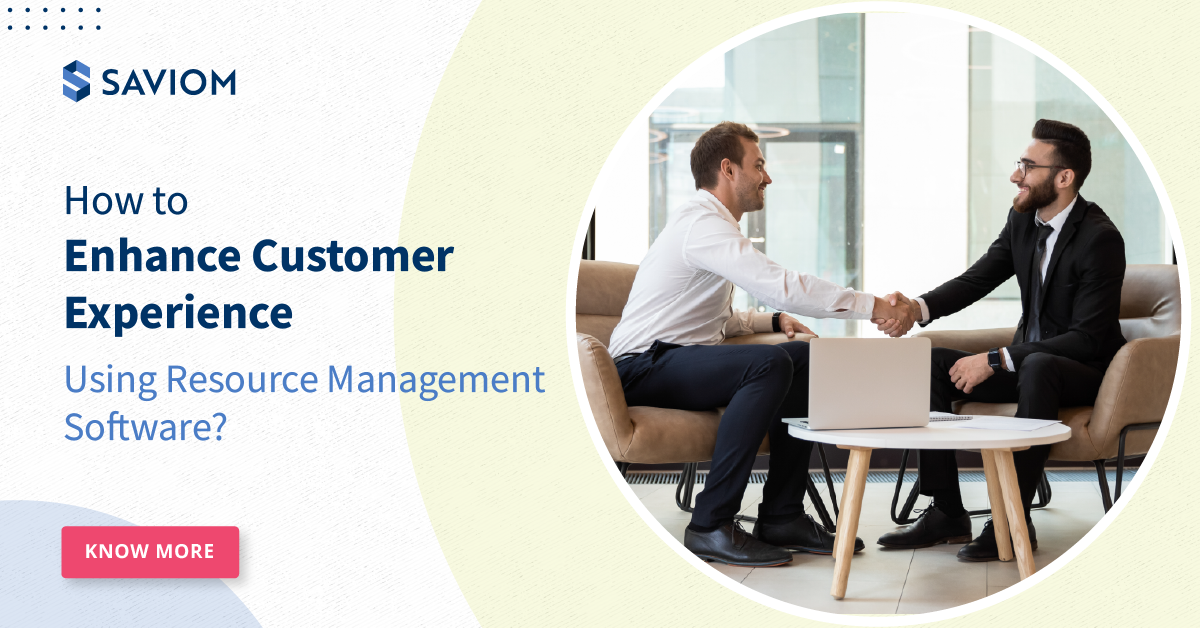 SAVIOM

How to
Enhance Customer Experience
Using Resource Management Software?

KNOW MORE